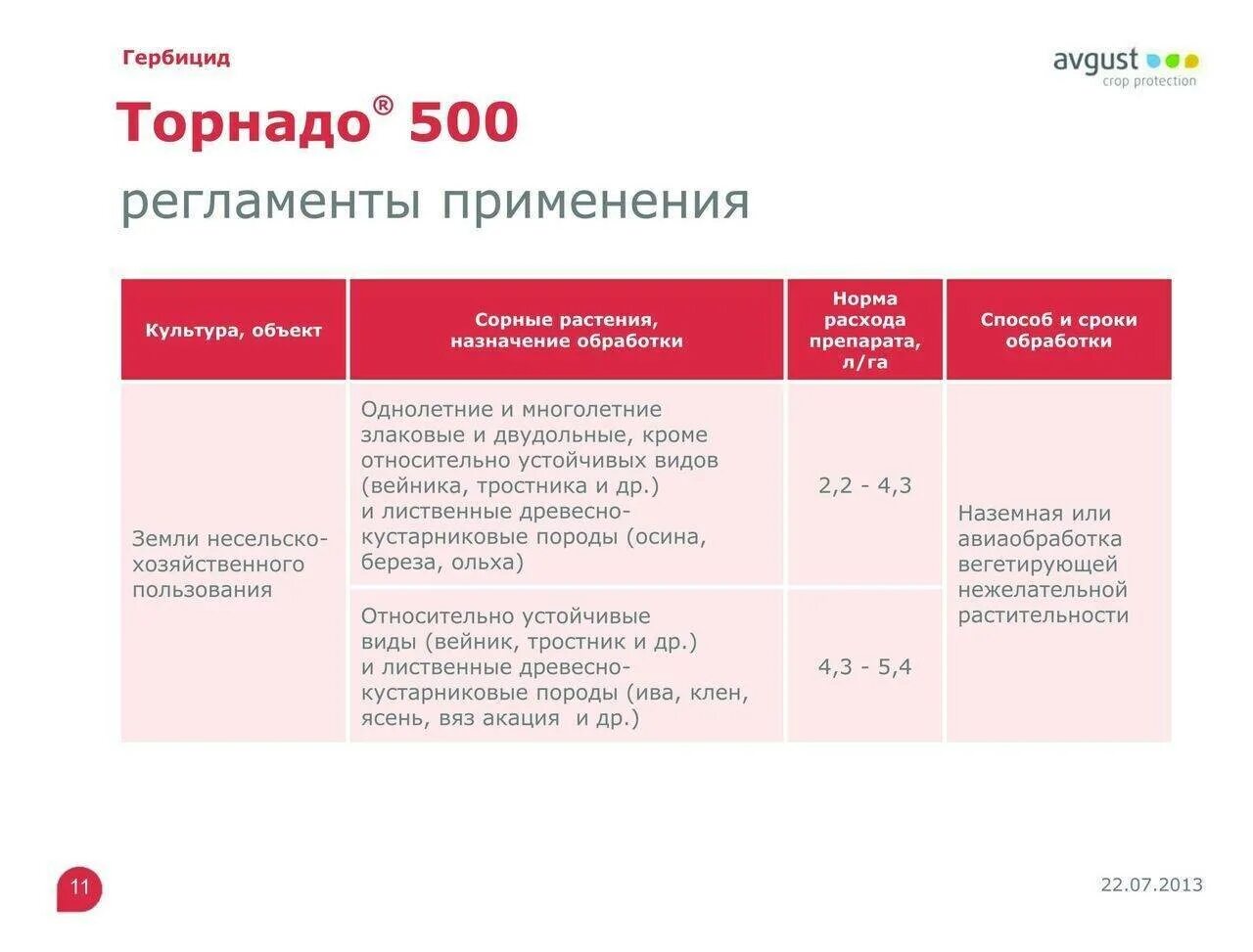 Гербицид

avgust
crop protection

Торнадо® 500

регламенты применения

| Культура, объект | Сорные растения, назначение обработки | Норма расхода препарата, л/га | Способ и сроки обработки |
|---|---|---|---|
| Земли несельскохозяйственного пользования | Однолетние и многолетние злаковые и двудольные, кроме относительно устойчивых видов (вейника, тростника и др.) и лиственные древесно-кустарниковые породы (осина, береза, ольха) | 2,2 - 4,3 | Наземная или авиаобработка вегетирующей нежелательной растительности |
| | Относительно устойчивые виды (вейник, тростник и др.) и лиственные древесно-кустарниковые породы (ива, клен, ясень, вяз акация и др.) | 4,3 - 5,4 | |

11

22.07.2013